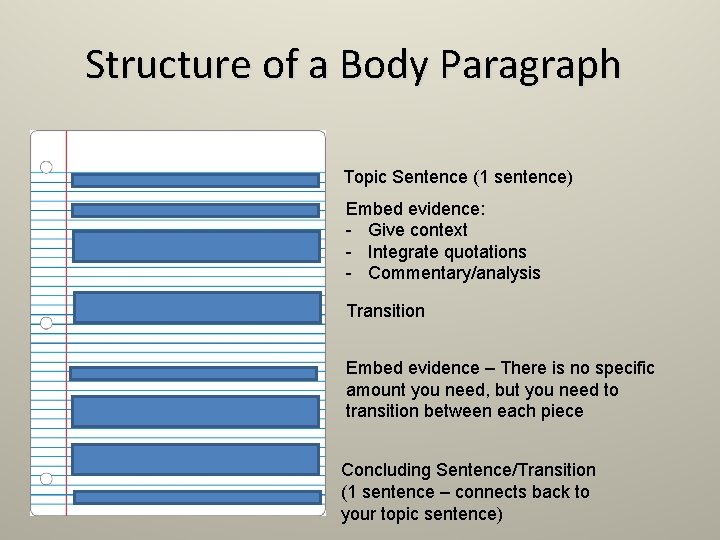 Structure of a Body Paragraph

Topic Sentence (1 sentence)

Embed evidence:
- Give context
- Integrate quotations
- Commentary/analysis

Transition

Embed evidence – There is no specific amount you need, but you need to transition between each piece

Concluding Sentence/Transition (1 sentence – connects back to your topic sentence)